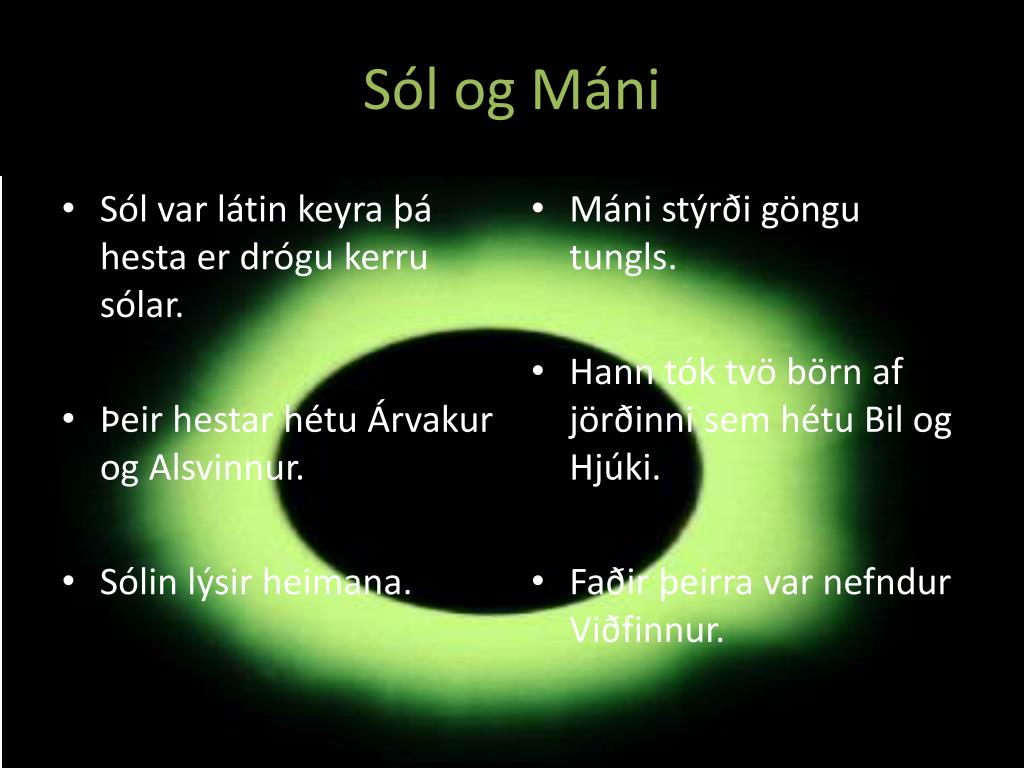 Sól og Máni

• Sól var látin keyra þá hesta er drógu kerru sólar.

• Þeir hestar hétu Árvakur og Alsvinnur.

• Sólin lýsir heimana.

• Máni stýrði göngu tungls.

• Hann tók tvö börn af jörðinni sem hétu Bil og Hjúki.

• Faðir þeirra var nefndur Viðfinnur.